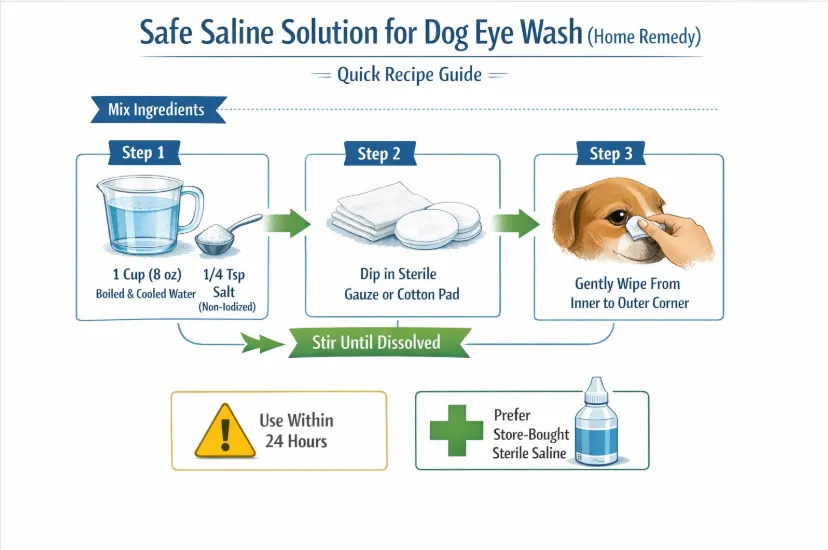 Safe Saline Solution for Dog Eye Wash (Home Remedy)

Quick Recipe Guide

Mix Ingredients

Step 1

1 Cup (8 oz)
Boiled & Cooled Water

1/4 Tsp
Salt
(Non-Iodized)

Step 2

Dip in Sterile Gauze or Cotton Pad

Step 3

Gently Wipe From Inner to Outer Corner

Stir Until Dissolved

Use Within 24 Hours

Prefer Store-Bought Sterile Saline